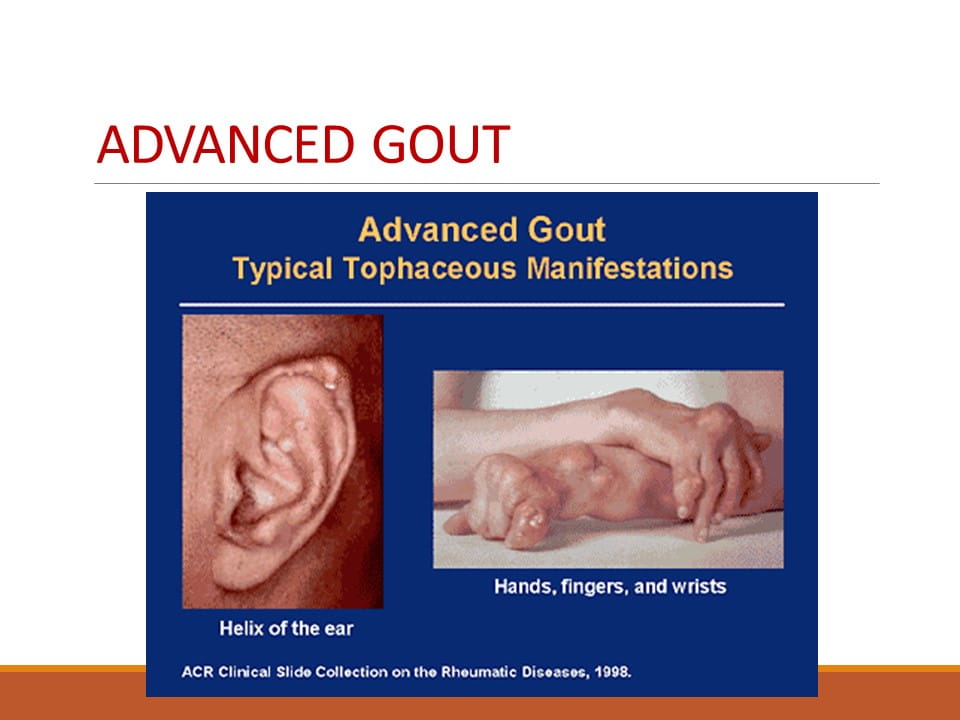 ADVANCED GOUT

Advanced Gout
Typical Tophaceous Manifestations

Helix of the ear

Hands, fingers, and wrists

ACR Clinical Slide Collection on the Rheumatic Diseases, 1998.